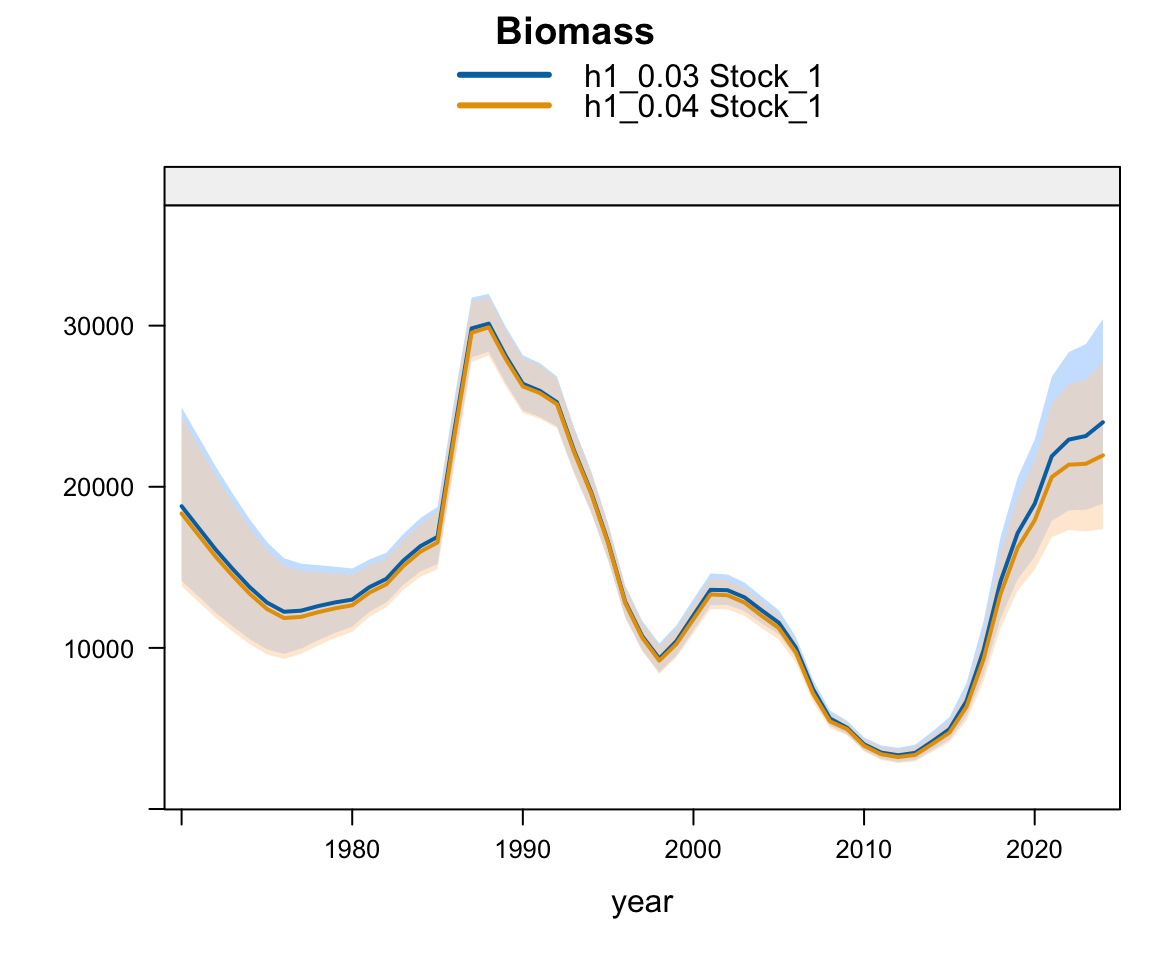 Biomass

h1_0.03 Stock_1
h1_0.04 Stock_1

30000
20000
10000

1980
1990
2000
2010
2020

year